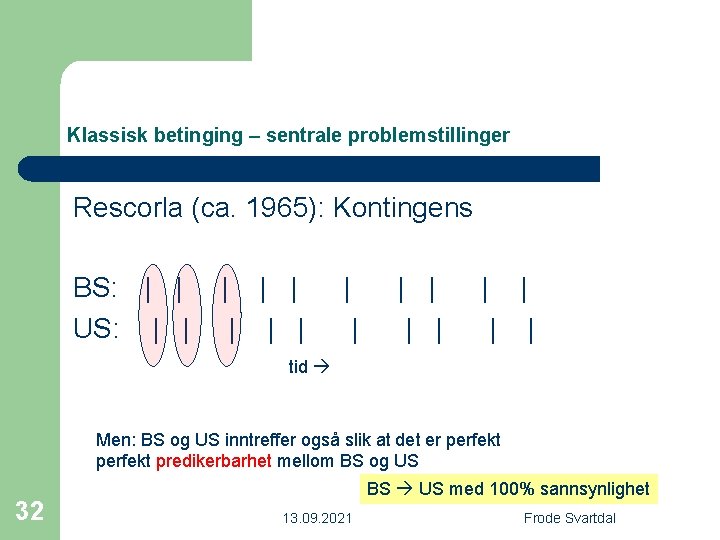 Klassisk betinging – sentrale problemstillinger

Rescorla (ca. 1965): Kontingens

BS: | | | | | | | | | |
US: | | | | | | | | | |

tid →

Men: BS og US inntreffer også slik at det er perfekt perfekt predikerbarhet mellom BS og US

BS → US med 100% sannsynlighet

32

13.09.2021

Frode Svartdal